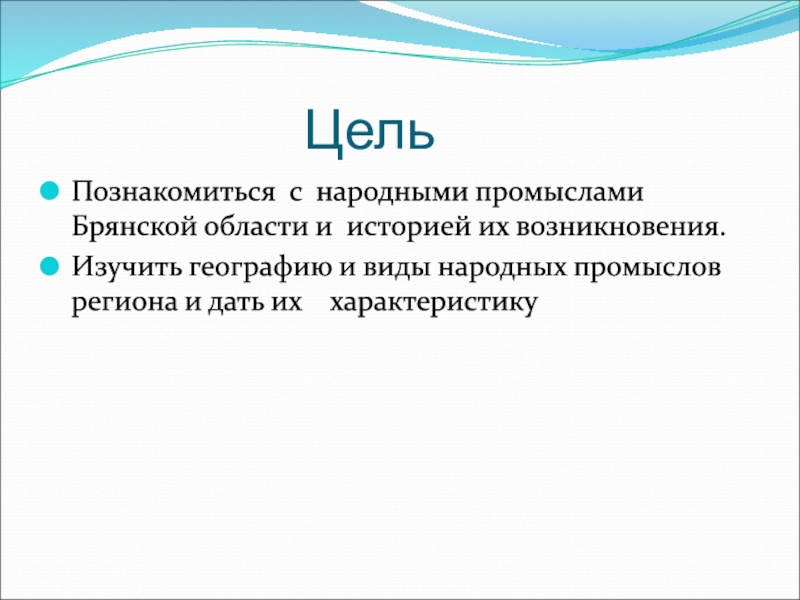 Цель

Познакомиться с народными промыслами Брянской области и историей их возникновения.

Изучить географию и виды народных промыслов региона и дать их характеристику